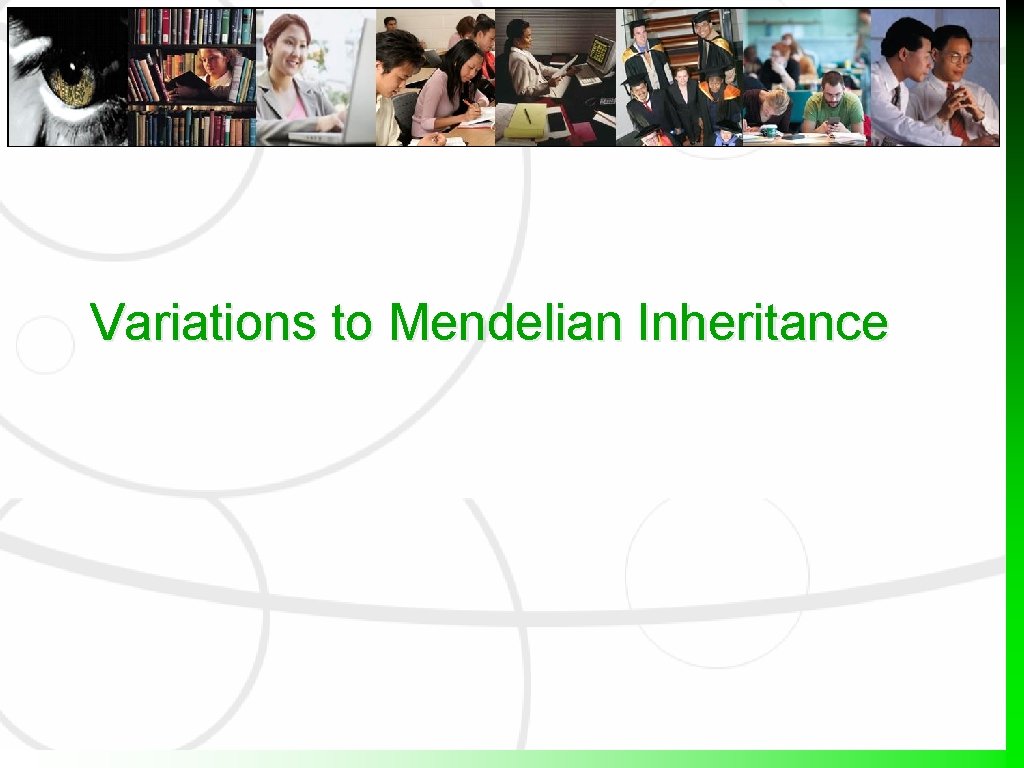 Variations to Mendelian Inheritance